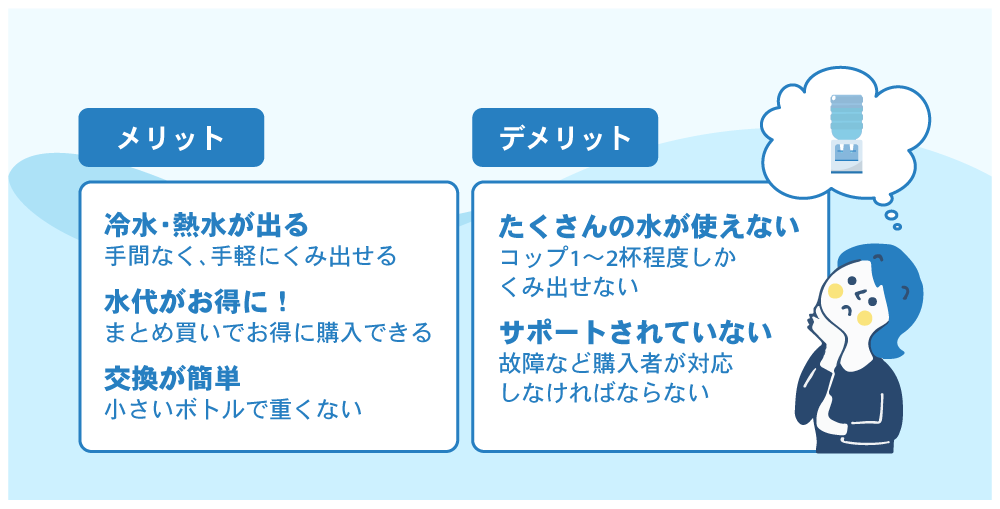 メリット

冷水･熱水が出る
手間なく､手軽にくみ出せる

水代がお得に！
まとめ買いでお得に購入できる

交換が簡単
小さいボトルで重くない

デメリット

たくさんの水が使えない
コップ1〜2杯程度しかくみ出せない

サポートされていない
故障など購入者が対応しなければならない